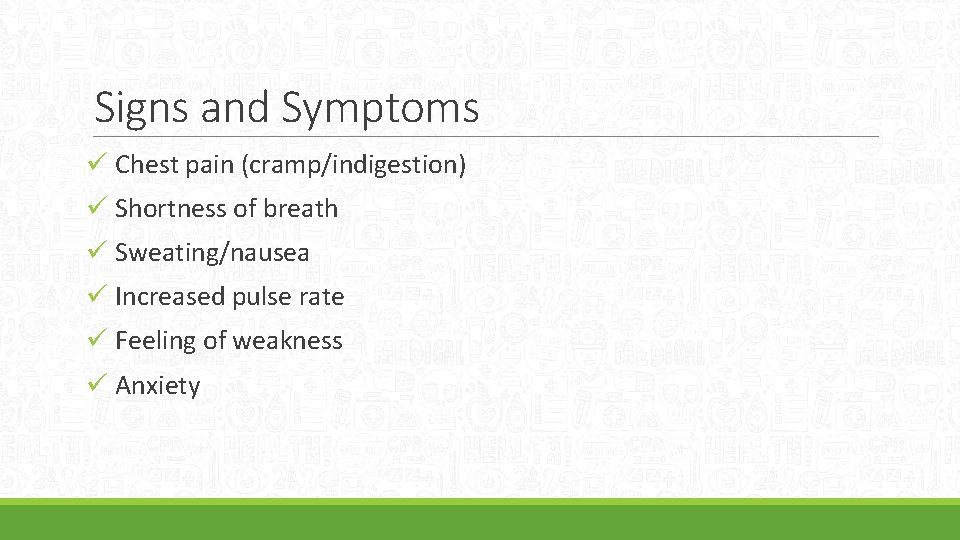 Signs and Symptoms

✓ Chest pain (cramp/indigestion)
✓ Shortness of breath
✓ Sweating/nausea
✓ Increased pulse rate
✓ Feeling of weakness
✓ Anxiety